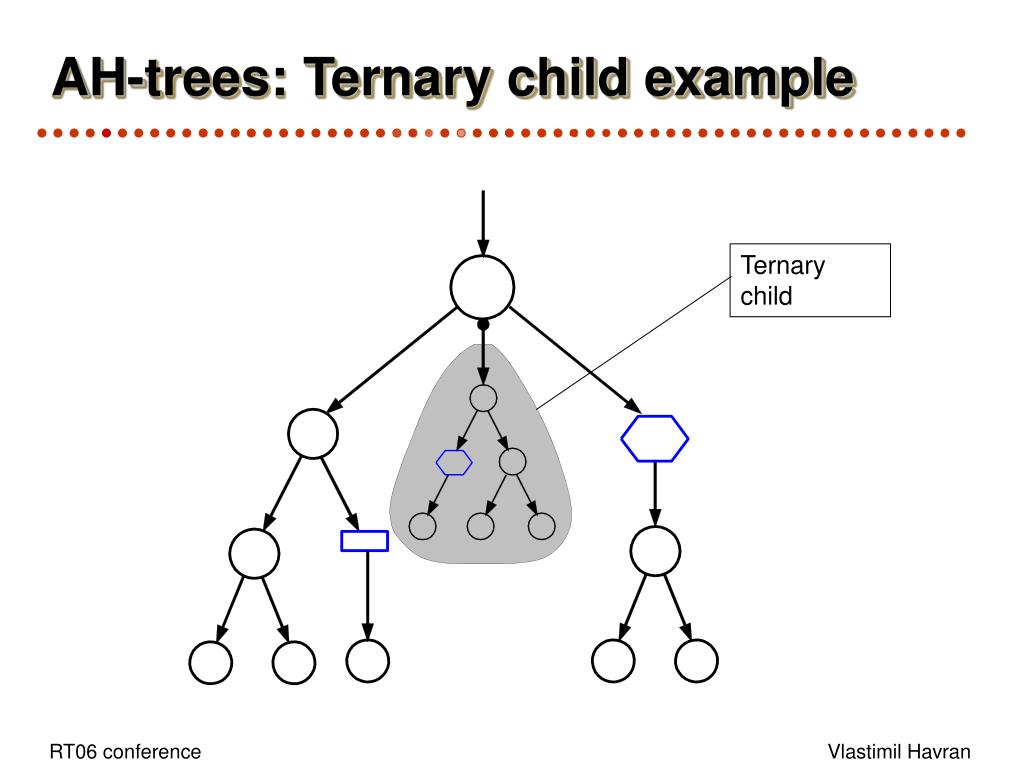 AH-trees: Ternary child example

Ternary child

RT06 conference

Vlastimil Havran